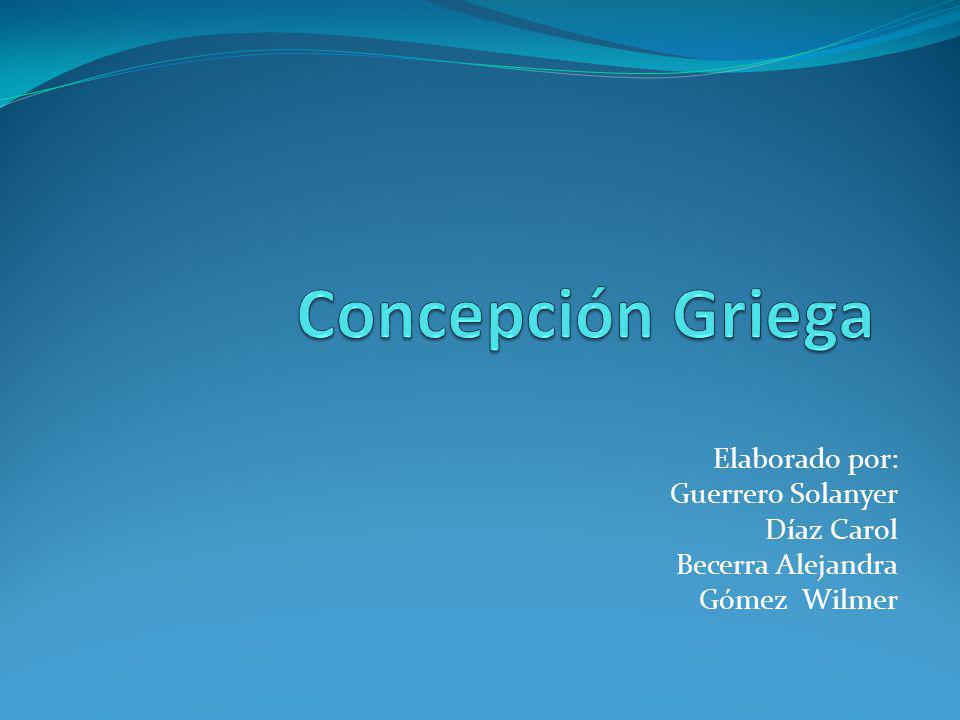 Concepción Griega

Elaborado por:
Guerrero Solanyer
Díaz Carol
Becerra Alejandra
Gómez Wilmer